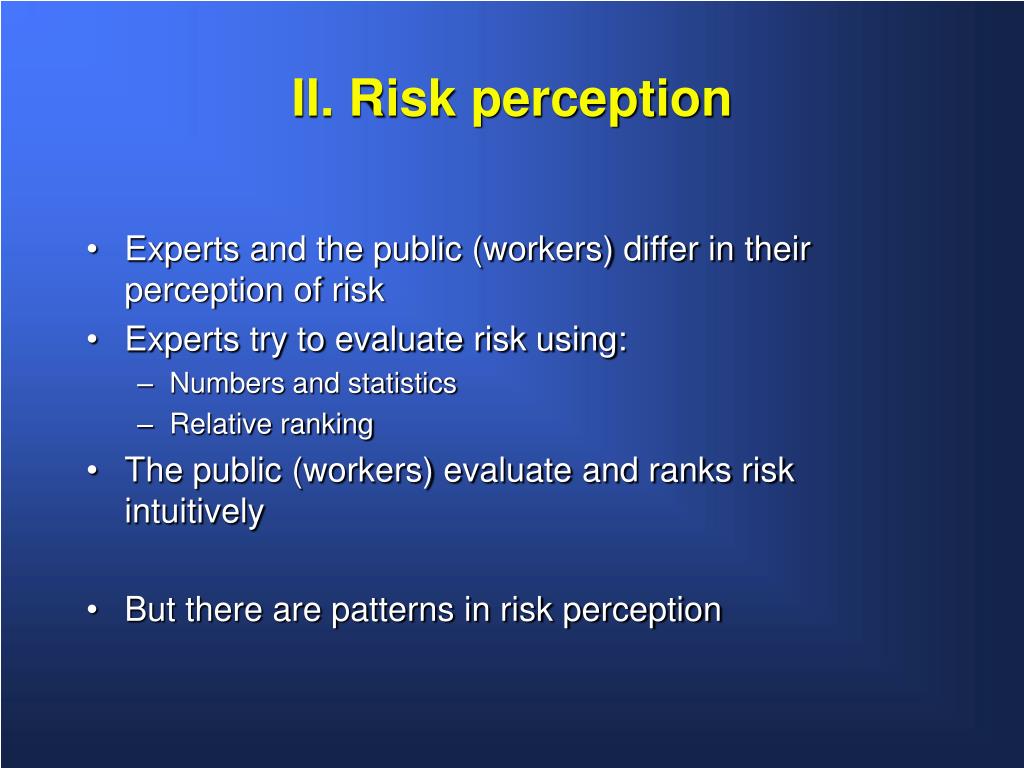 II. Risk perception

• Experts and the public (workers) differ in their perception of risk
• Experts try to evaluate risk using:
– Numbers and statistics
– Relative ranking
• The public (workers) evaluate and ranks risk intuitively

• But there are patterns in risk perception